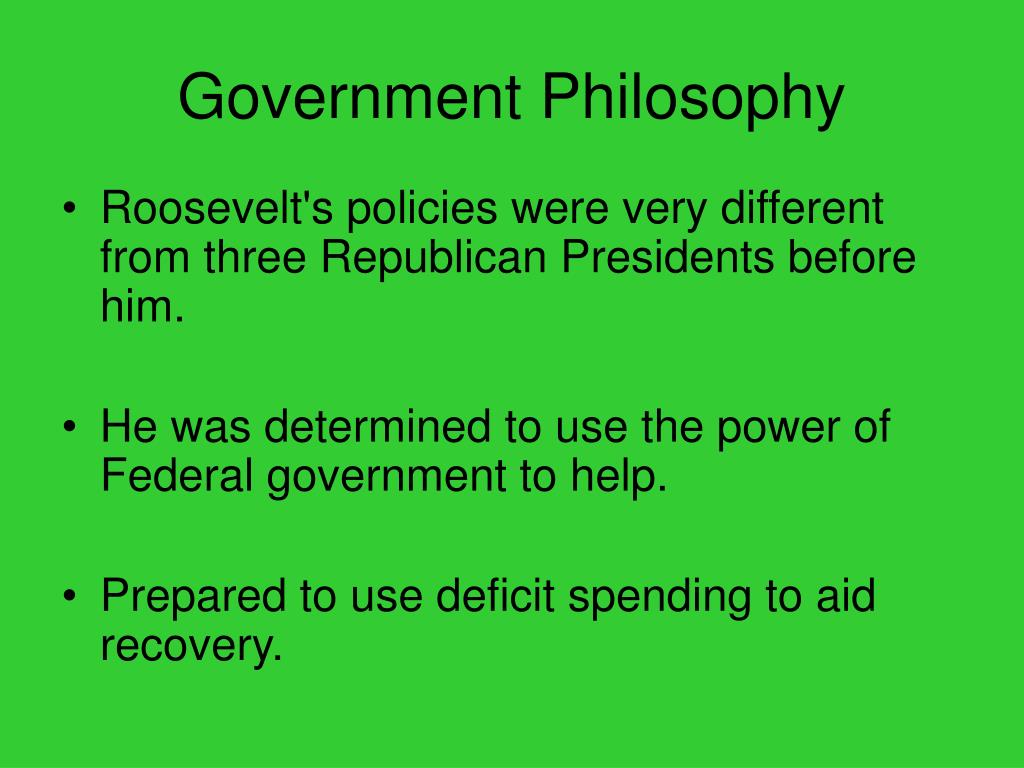 Government Philosophy

• Roosevelt's policies were very different from three Republican Presidents before him.

• He was determined to use the power of Federal government to help.

• Prepared to use deficit spending to aid recovery.